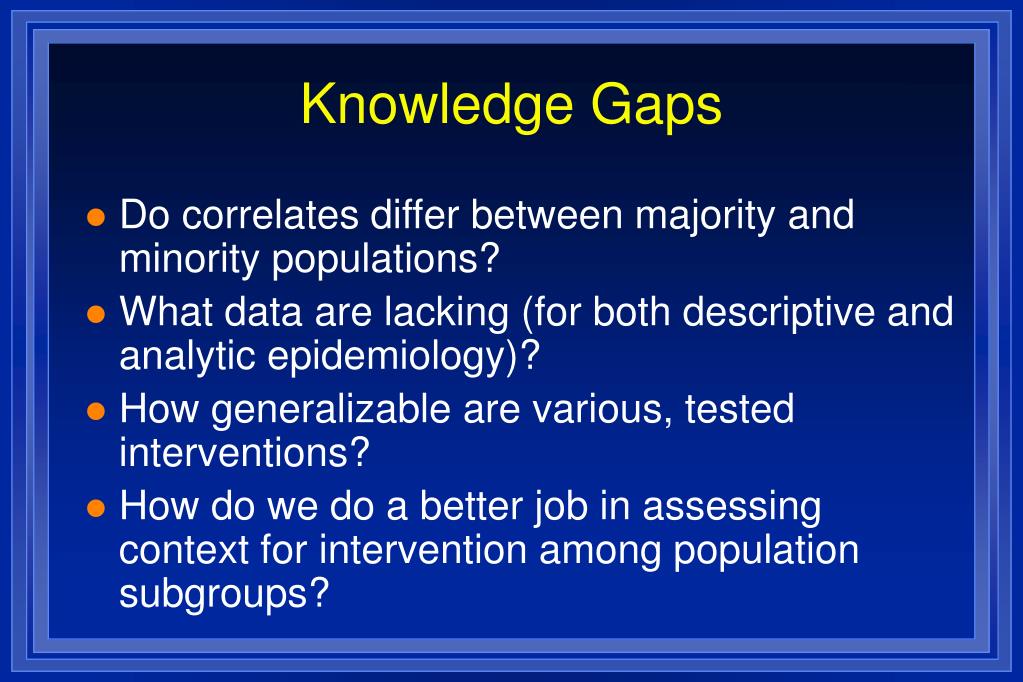 Knowledge Gaps

- Do correlates differ between majority and minority populations?
- What data are lacking (for both descriptive and analytic epidemiology)?
- How generalizable are various, tested interventions?
- How do we do a better job in assessing context for intervention among population subgroups?